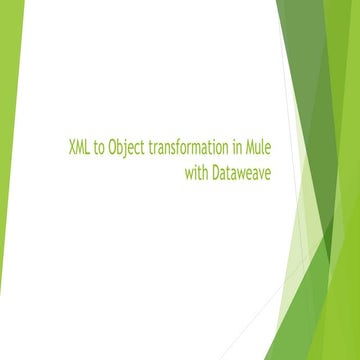 XML to Object transformation in Mule with Dataweave